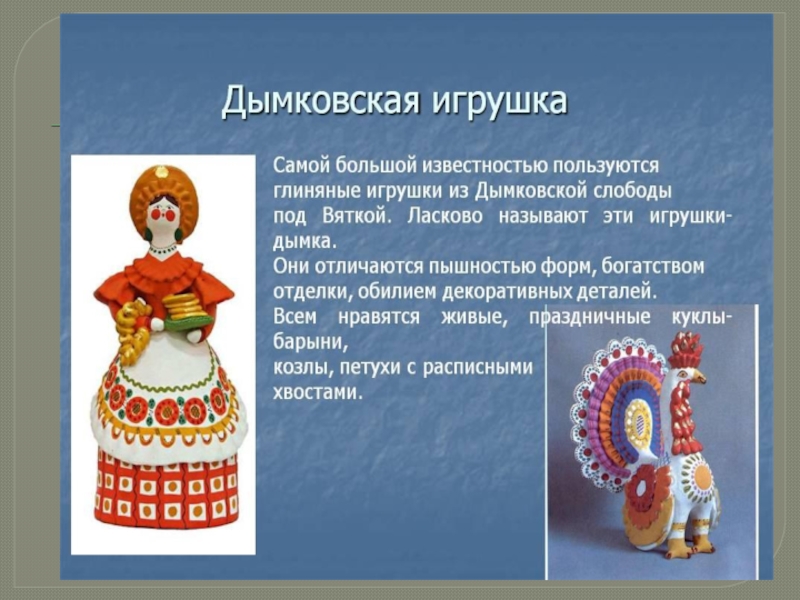 Дымковская игрушка

Самой большой известностью пользуются глиняные игрушки из Дымковской слободы под Вяткой. Ласково называют эти игрушки-дымка.
Они отличаются пышностью форм, богатством отделки, обилием декоративных деталей.
Всем нравятся живые, праздничные куклы-барыни,
козлы, петухи с расписными хвостами.